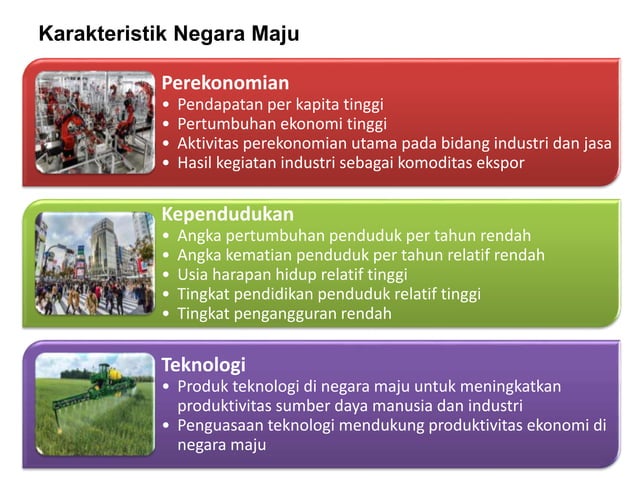 Karakteristik Negara Maju

Perekonomian
• Pendapatan per kapita tinggi
• Pertumbuhan ekonomi tinggi
• Aktivitas perekonomian utama pada bidang industri dan jasa
• Hasil kegiatan industri sebagai komoditas ekspor

Kependudukan
• Angka pertumbuhan penduduk per tahun rendah
• Angka kematian penduduk per tahun relatif rendah
• Usia harapan hidup relatif tinggi
• Tingkat pendidikan penduduk relatif tinggi
• Tingkat pengangguran rendah

Teknologi
• Produk teknologi di negara maju untuk meningkatkan produktivitas sumber daya manusia dan industri
• Penguasaan teknologi mendukung produktivitas ekonomi di negara maju